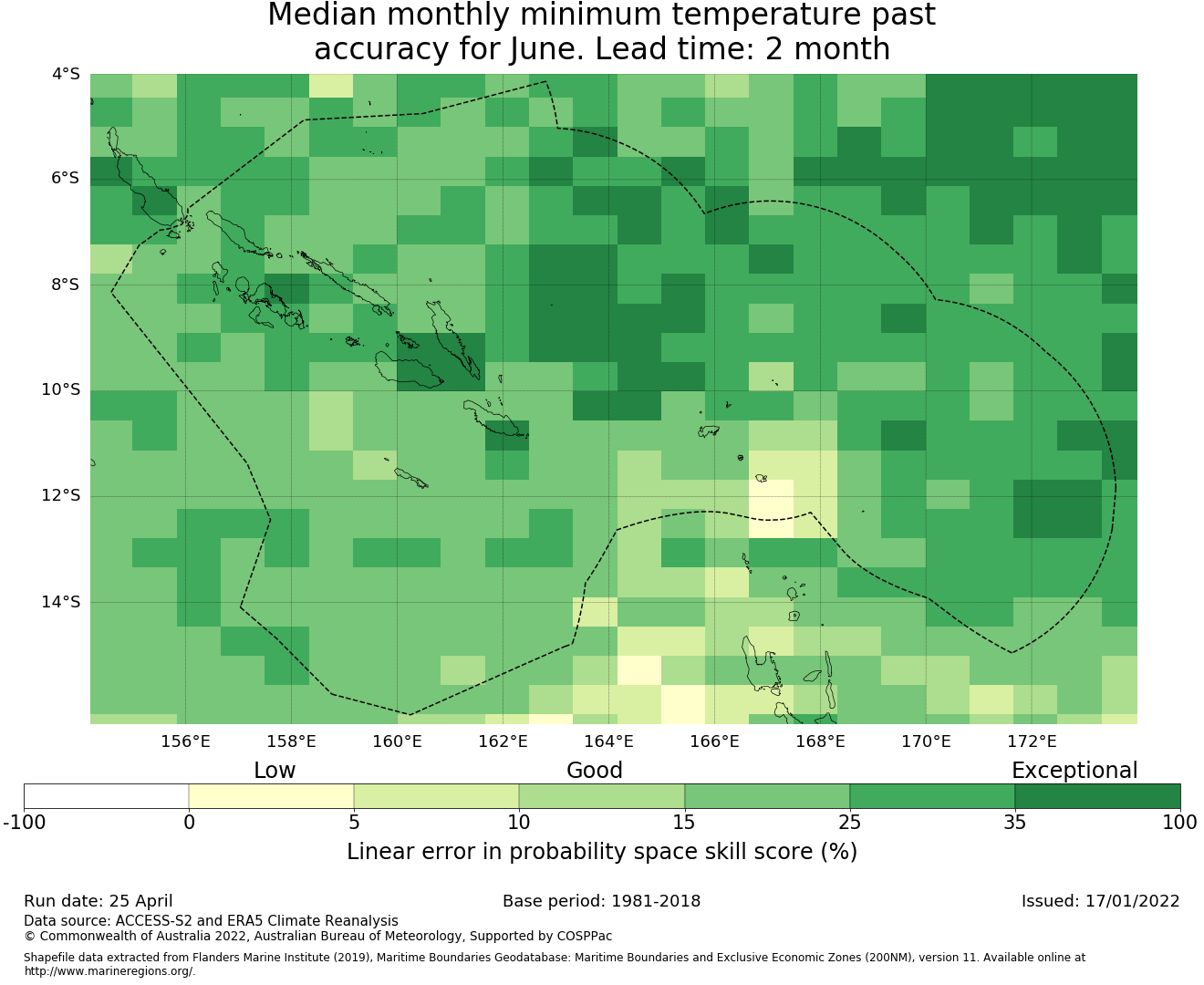 Median monthly minimum temperature past accuracy for June. Lead time: 2 month

4°S
6°S
8°S
10°S
12°S
14°S

156°E
158°E
160°E
162°E
164°E
166°E
168°E
170°E
172°E

Low
Good
Exceptional

-100
0
5
10
15
25
35
100

Linear error in probability space skill score (%)

Run date: 25 April
Base period: 1981-2018
Issued: 17/01/2022

Data source: ACCESS-S2 and ERA5 Climate Reanalysis
© Commonwealth of Australia 2022, Australian Bureau of Meteorology, Supported by COSPPac

Shapefile data extracted from Flanders Marine Institute (2019), Maritime Boundaries Geodatabase: Maritime Boundaries and Exclusive Economic Zones (200NM), version 11. Available online at http://www.marineregions.org/.